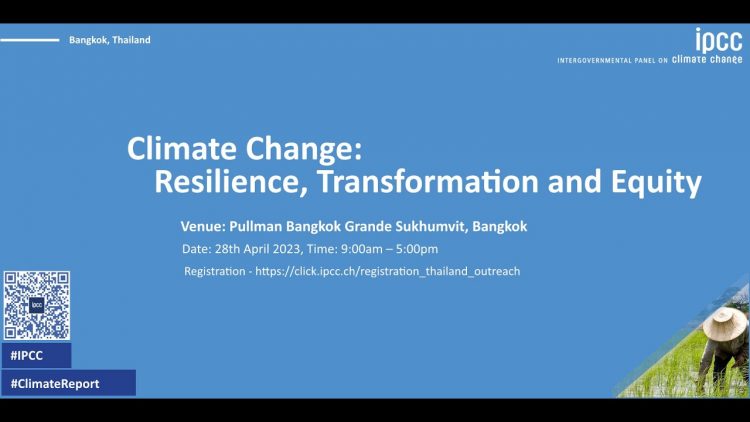 Bangkok, Thailand

ipcc
INTERGOVERNMENTAL PANEL ON climate change

Climate Change:
Resilience, Transformation and Equity

Venue: Pullman Bangkok Grande Sukhumvit, Bangkok
Date: 28th April 2023, Time: 9:00am – 5:00pm
Registration - https://click.ipcc.ch/registration_thailand_outreach

ipcc

#IPCC

#ClimateReport